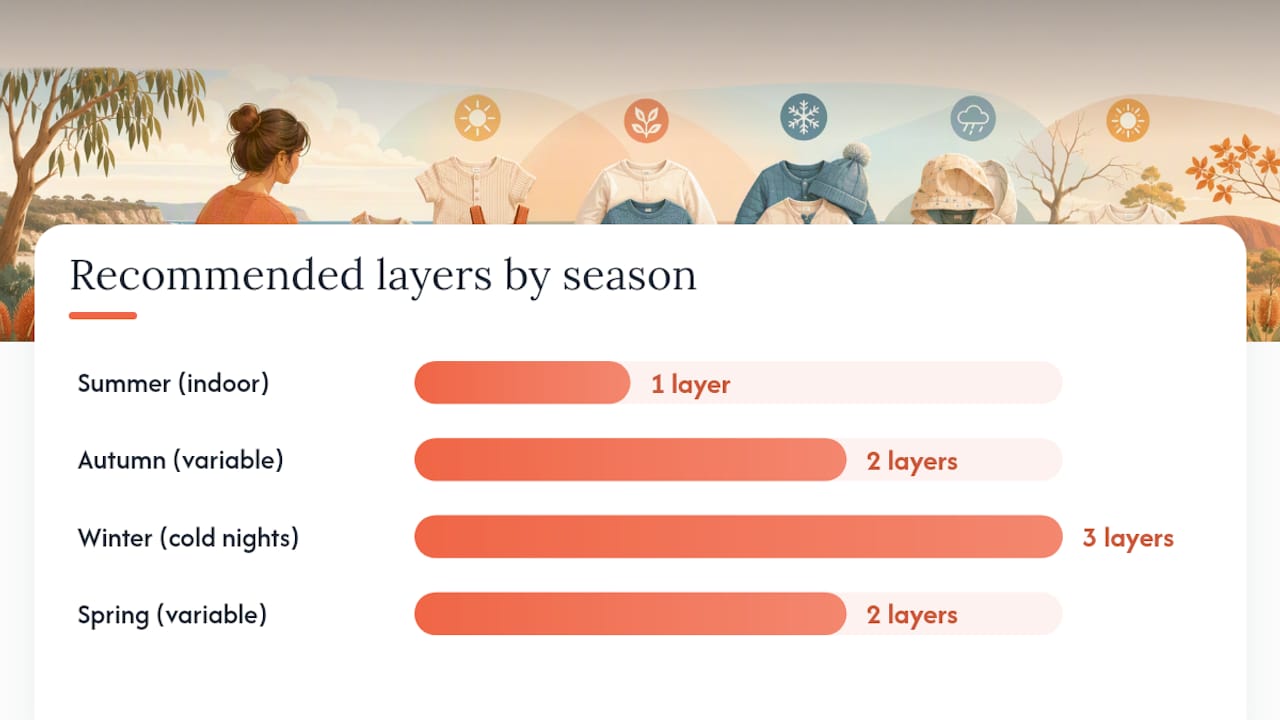 Recommended layers by season

Summer (indoor) 1 layer

Autumn (variable) 2 layers

Winter (cold nights) 3 layers

Spring (variable) 2 layers